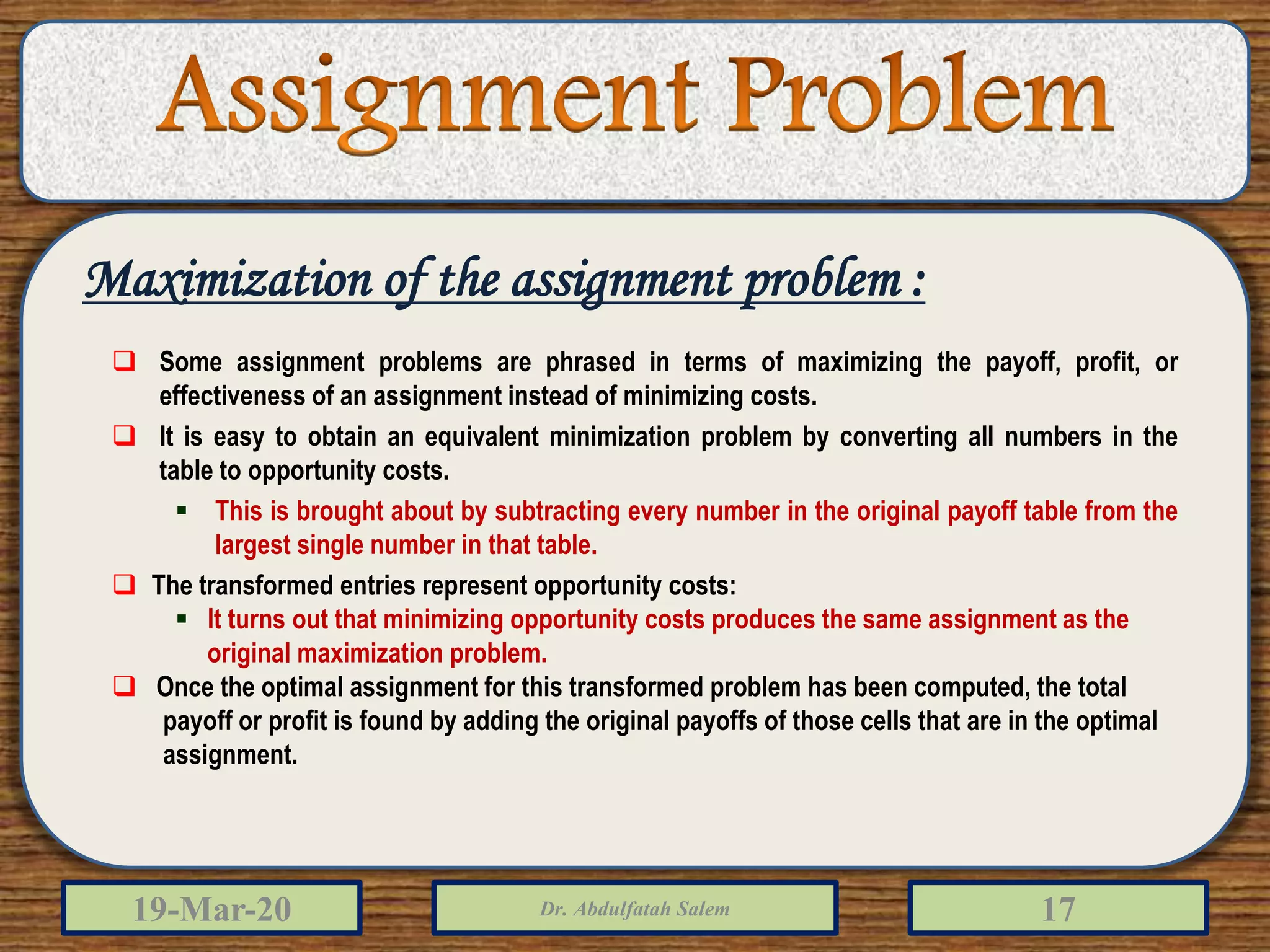 Assignment Problem

Maximization of the assignment problem :

❑ Some assignment problems are phrased in terms of maximizing the payoff, profit, or effectiveness of an assignment instead of minimizing costs.

❑ It is easy to obtain an equivalent minimization problem by converting all numbers in the table to opportunity costs.

▪ This is brought about by subtracting every number in the original payoff table from the largest single number in that table.

❑ The transformed entries represent opportunity costs:

▪ It turns out that minimizing opportunity costs produces the same assignment as the original maximization problem.

❑ Once the optimal assignment for this transformed problem has been computed, the total payoff or profit is found by adding the original payoffs of those cells that are in the optimal assignment.

19-Mar-20

Dr. Abdulfatah Salem

17